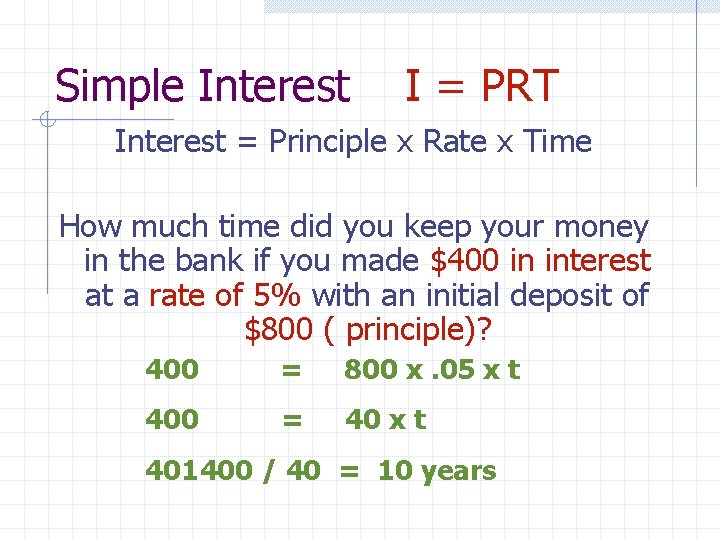 Simple Interest I = PRT

Interest = Principle x Rate x Time

How much time did you keep your money in the bank if you made \$400 in interest at a rate of 5% with an initial deposit of \$800 ( principle)?

400 = 800 x .05 x t

400 = 40 x t

401400 / 40 = 10 years